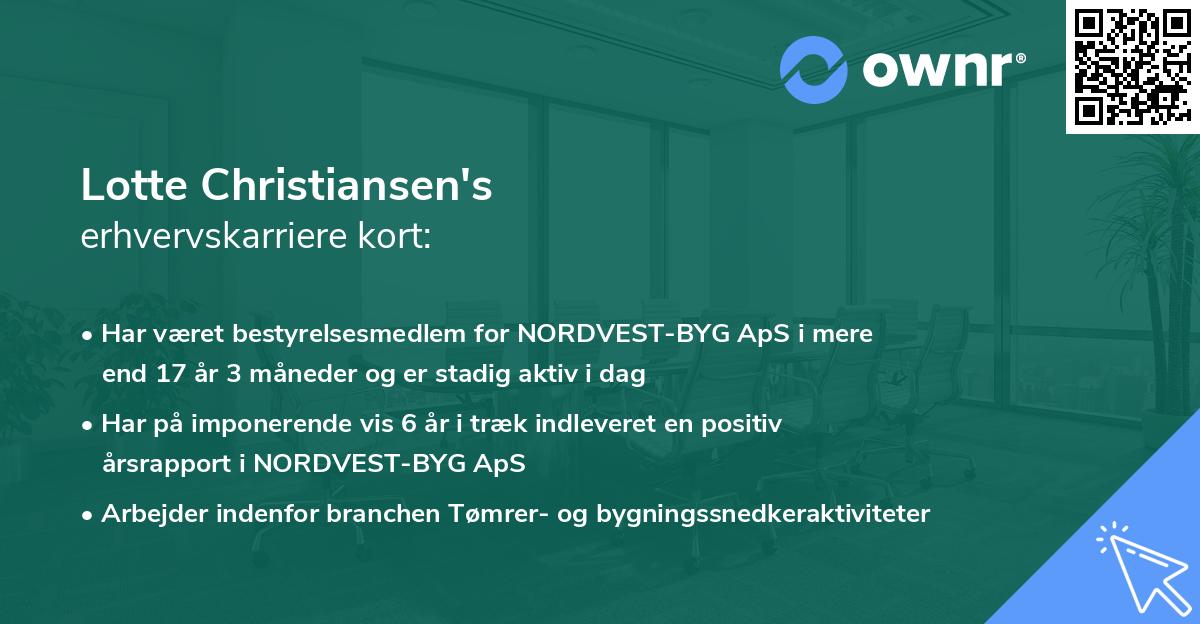 ownr®

Lotte Christiansen's
erhvervskarriere kort:

• Har været bestyrelsesmedlem for NORDVEST-BYG ApS i mere end 17 år 3 måneder og er stadig aktiv i dag

• Har på imponerende vis 6 år i træk indleveret en positiv årsrapport i NORDVEST-BYG ApS

• Arbejder indenfor branchen Tømrer- og bygningssnedkeraktiviteter